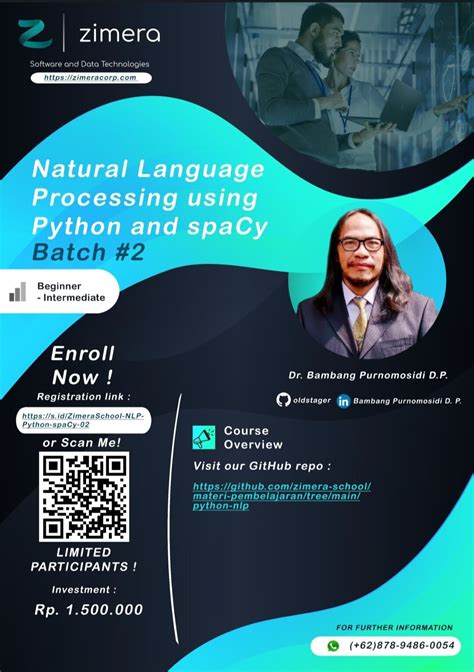 zimera
Software and Data Technologies
https://zimeracorp.com

Natural Language Processing using Python and spaCy
Batch #2

Beginner - Intermediate

Enroll Now !
Registration link :
https://s.id/ZimeraSchool-NLP-Python-spaCy-02
or Scan Me!
LIMITED PARTICIPANTS !
Investment :
Rp. 1.500.000

Dr. Bambang Purnomosidi D.P.
oldstager Bambang Purnomosidi D. P.

Course Overview
Visit our GitHub repo :
https://github.com/zimera-school/materi-pembelajaran/tree/main/python-nlp

FOR FURTHER INFORMATION
(+62)878-9486-0054